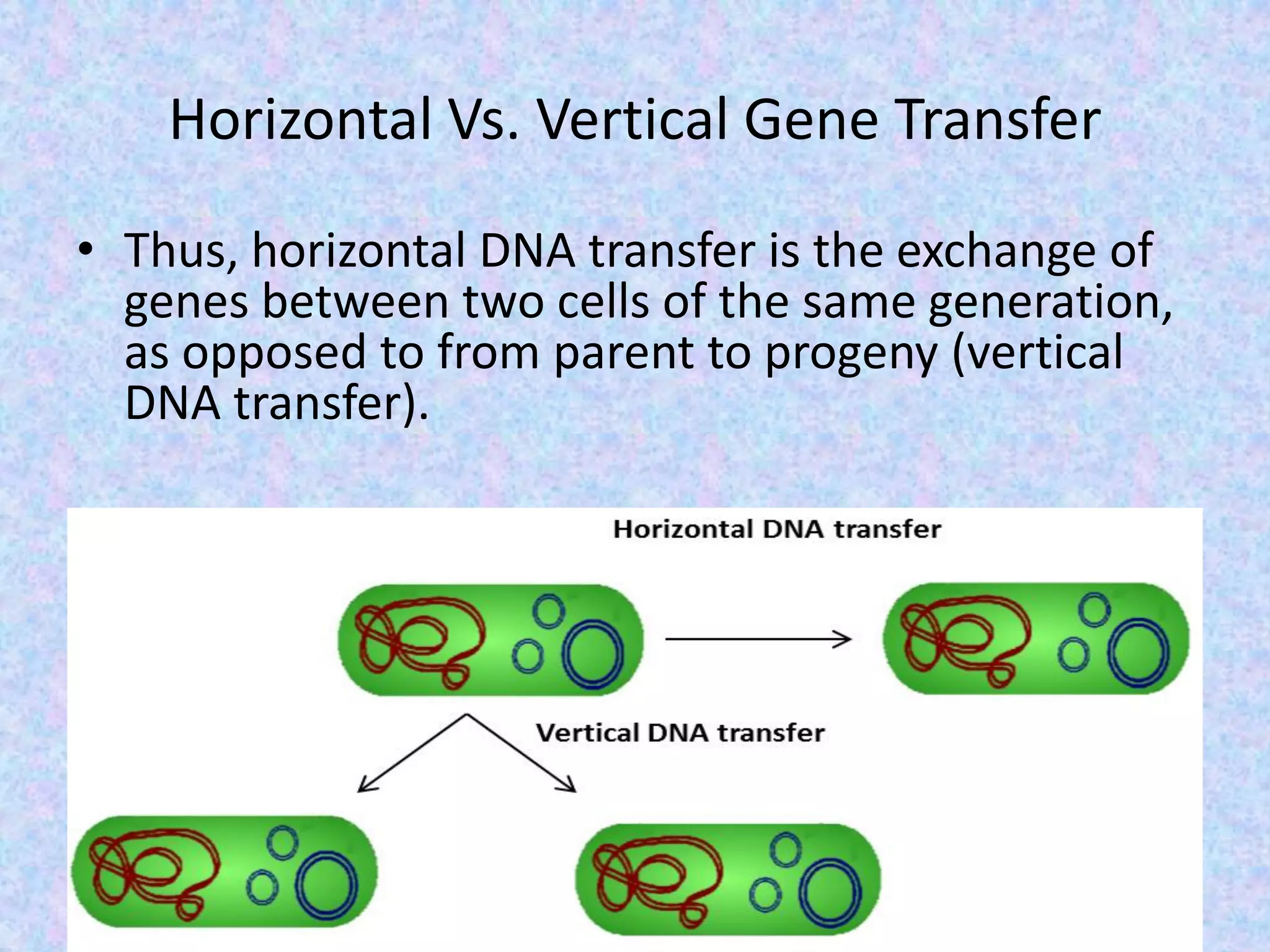 Horizontal Vs. Vertical Gene Transfer

• Thus, horizontal DNA transfer is the exchange of genes between two cells of the same generation, as opposed to from parent to progeny (vertical DNA transfer).

Horizontal DNA transfer

Vertical DNA transfer